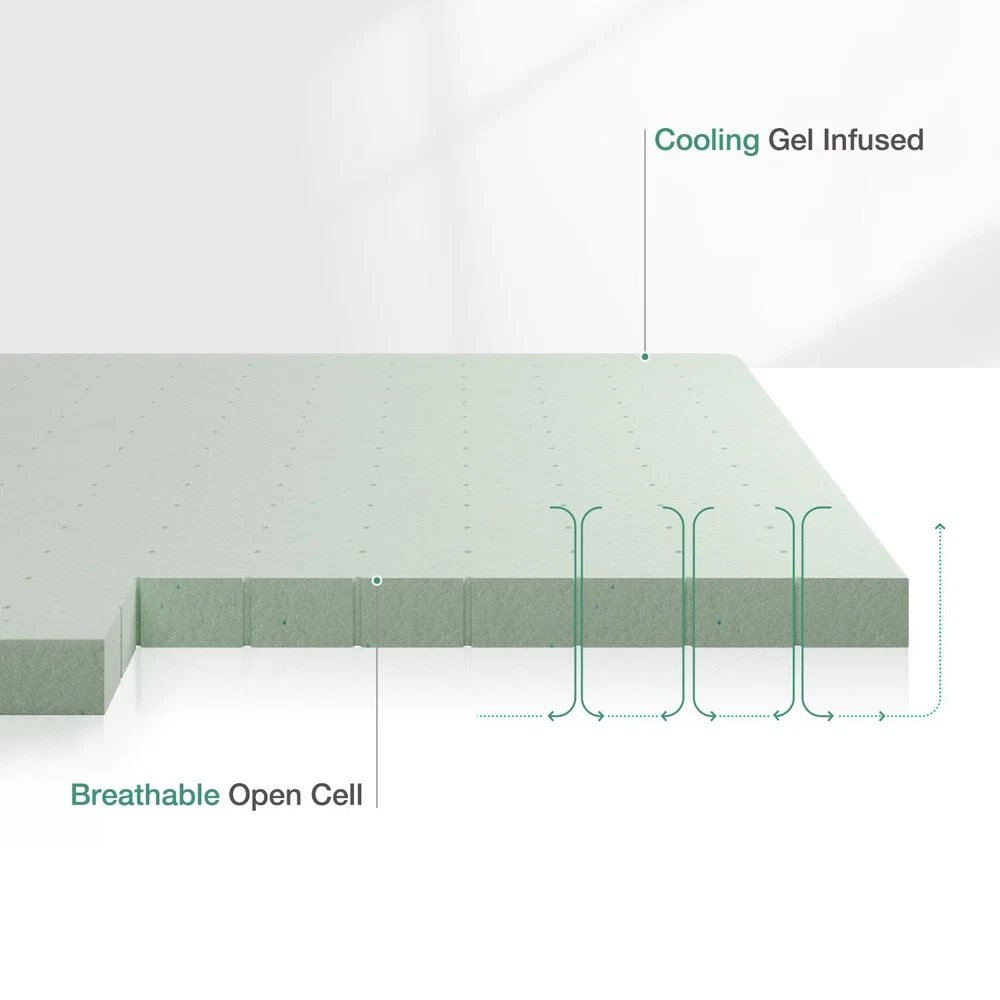 Cooling Gel Infused

Breathable Open Cell